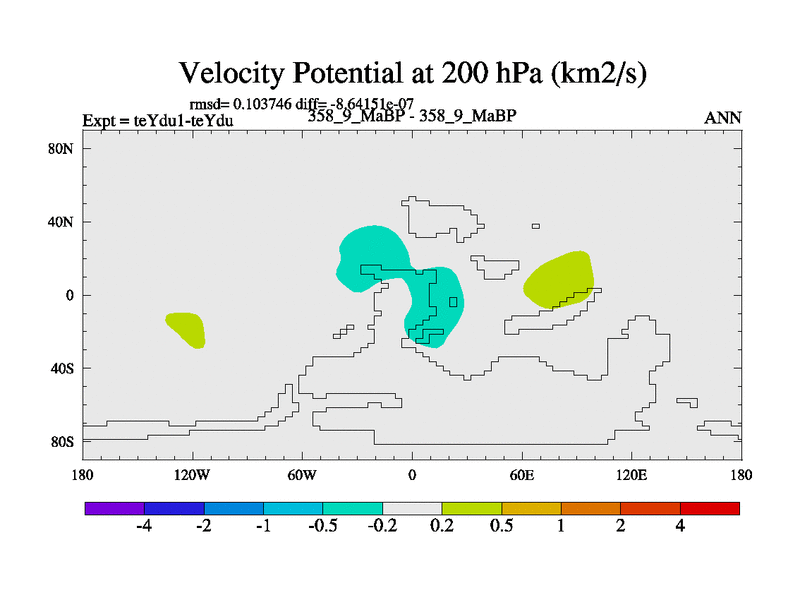 Velocity Potential at 200 hPa (km2/s)

rmsd= 0.103746 diff= -8.64151e-07

Expt = teYdu1-teYdu

358_9_MaBP - 358_9_MaBP

ANN

80N
40N
0
40S
80S

180 120W 60W 0 60E 120E 180

-4 -2 -1 -0.5 -0.2 0.2 0.5 1 2 4